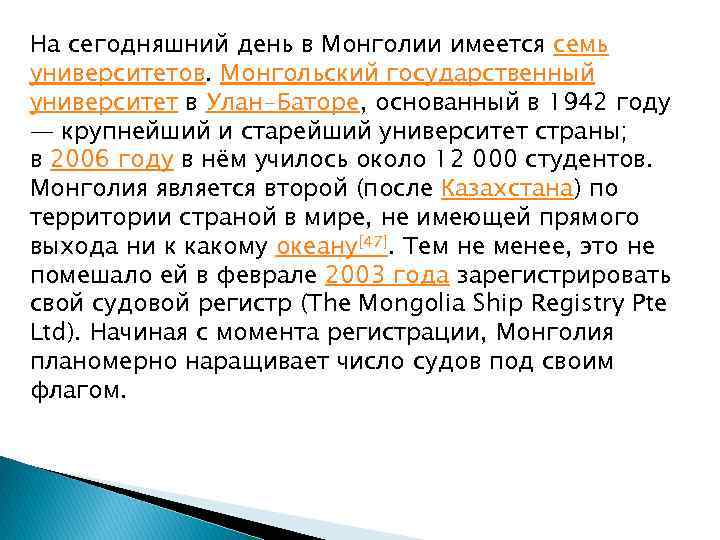 На сегодняшний день в Монголии имеется семь университетов. Монгольский государственный университет в Улан-Баторе, основанный в 1942 году — крупнейший и старейший университет страны; в 2006 году в нём училось около 12 000 студентов. Монголия является второй (после Казахстана) по территории страной в мире, не имеющей прямого выхода ни к какому океану[47]. Тем не менее, это не помешало ей в феврале 2003 года зарегистрировать свой судовой регистр (The Mongolia Ship Registry Pte Ltd). Начиная с момента регистрации, Монголия планомерно наращивает число судов под своим флагом.